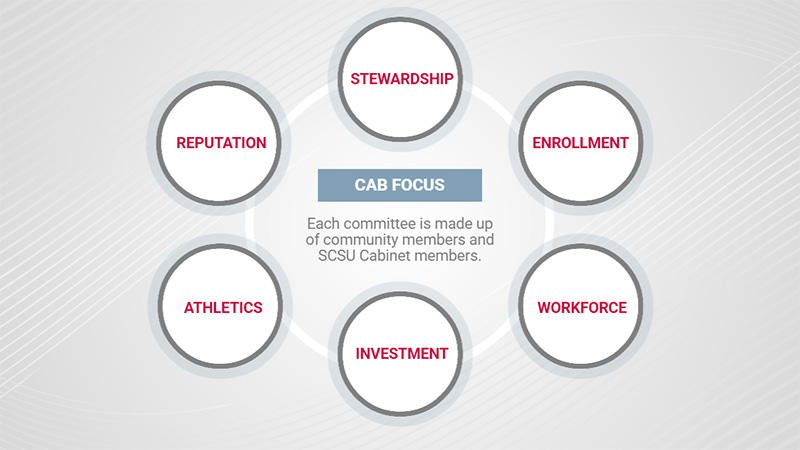 STEWARDSHIP

REPUTATION

ENROLLMENT

CAB FOCUS

Each committee is made up of community members and SCSU Cabinet members.

ATHLETICS

WORKFORCE

INVESTMENT